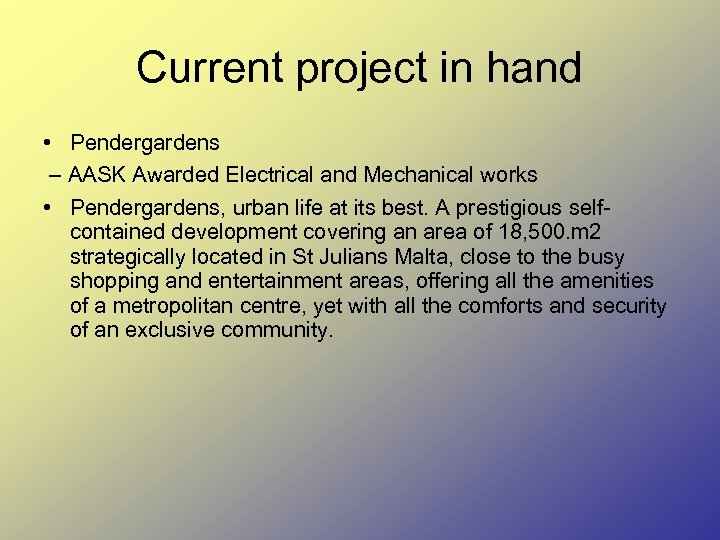 Current project in hand

• Pendergardens

– AASK Awarded Electrical and Mechanical works

• Pendergardens, urban life at its best. A prestigious self-contained development covering an area of 18,500.m2 strategically located in St Julians Malta, close to the busy shopping and entertainment areas, offering all the amenities of a metropolitan centre, yet with all the comforts and security of an exclusive community.